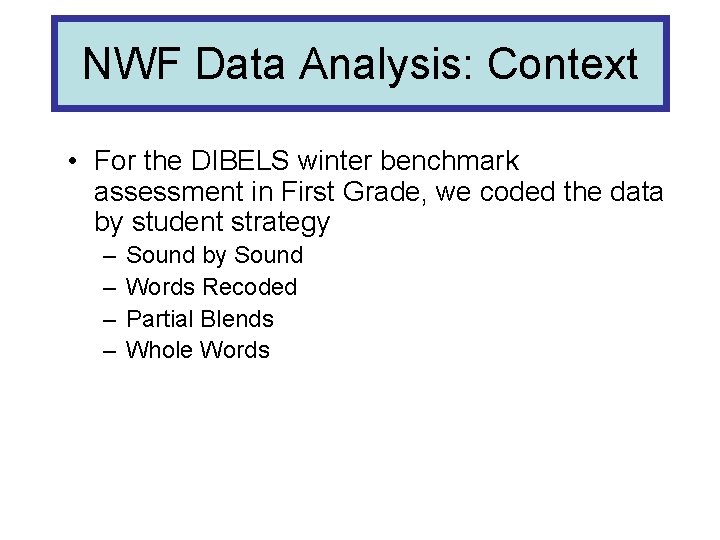 NWF Data Analysis: Context

• For the DIBELS winter benchmark assessment in First Grade, we coded the data by student strategy
– Sound by Sound
– Words Recoded
– Partial Blends
– Whole Words